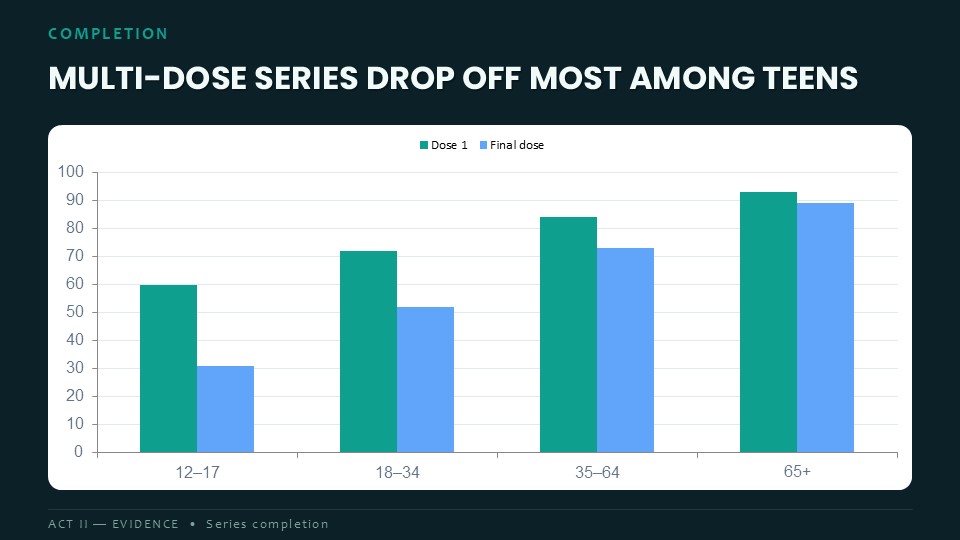 COMPLETION

MULTI-DOSE SERIES DROP OFF MOST AMONG TEENS

Dose 1 Final dose

100
90
80
70
60
50
40
30
20
10
0

12–17
18–34
35–64
65+

ACT II — EVIDENCE • Series completion